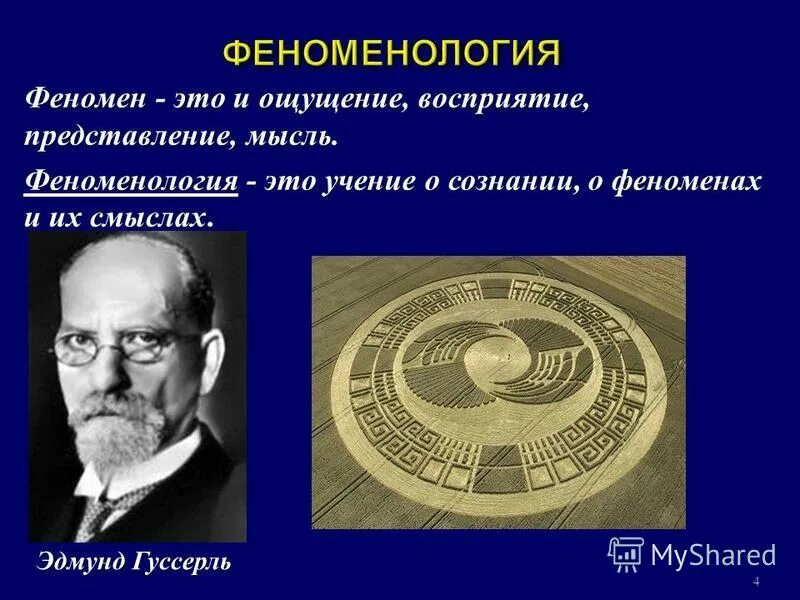 ФЕНОМЕНОЛОГИЯ

Феномен - это и ощущение, восприятие, представление, мысль.

Феноменология - это учение о сознании, о феноменах и их смыслах.

Эдмунд Гуссерль

MyShared

4